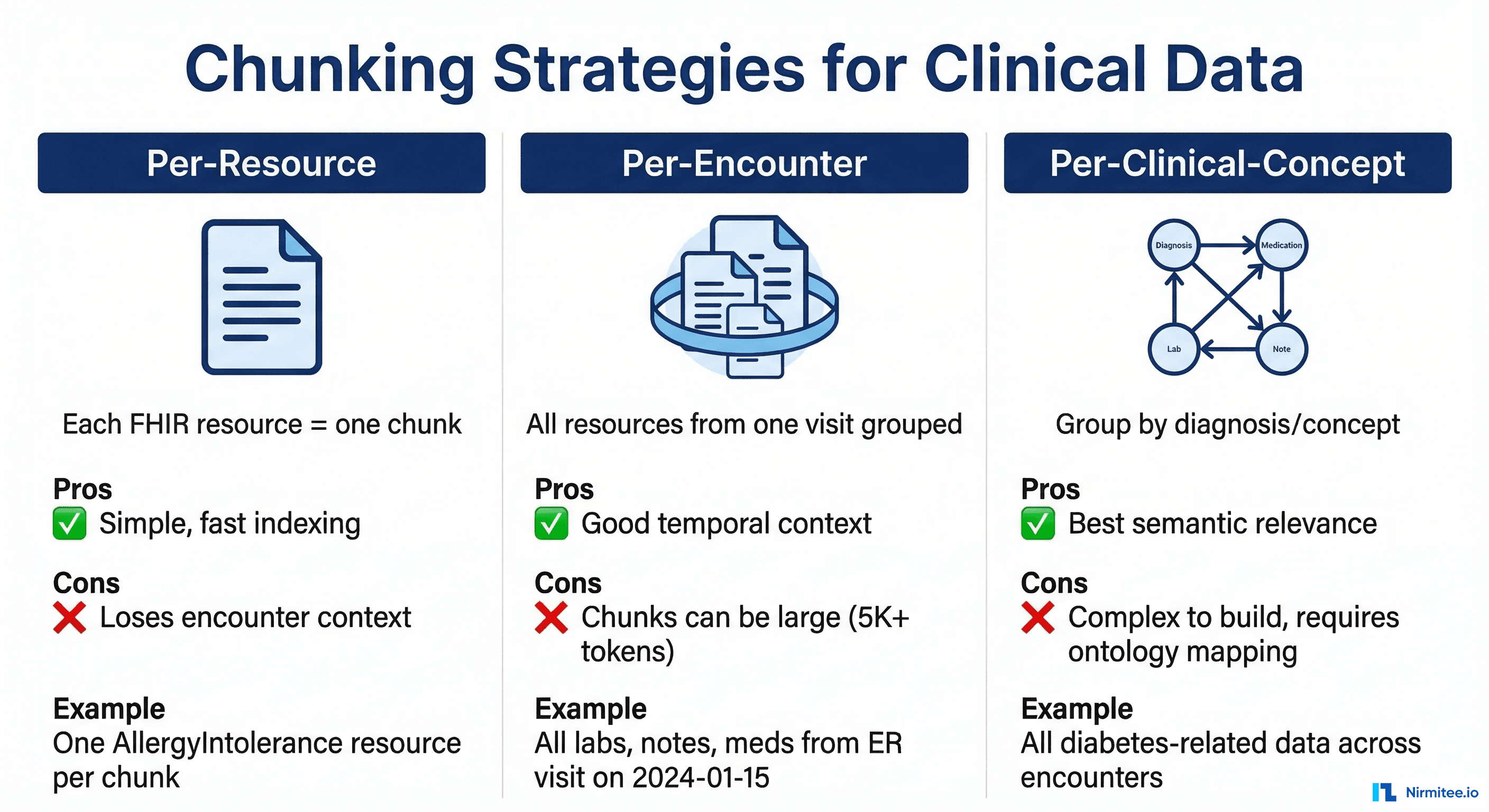 Chunking Strategies for Clinical Data

Per-Resource

Each FHIR resource = one chunk

Pros
✅ Simple, fast indexing

Cons
❌ Loses encounter context

Example
One AllergyIntolerance resource per chunk

Per-Encounter

All resources from one visit grouped

Pros
✅ Good temporal context

Cons
❌ Chunks can be large (5K+ tokens)

Example
All labs, notes, meds from ER visit on 2024-01-15

Per-Clinical-Concept

Diagnosis
Medication
Lab
Note

Group by diagnosis/concept

Pros
✅ Best semantic relevance

Cons
❌ Complex to build, requires ontology mapping

Example
All diabetes-related data across encounters

Nirmitee.io